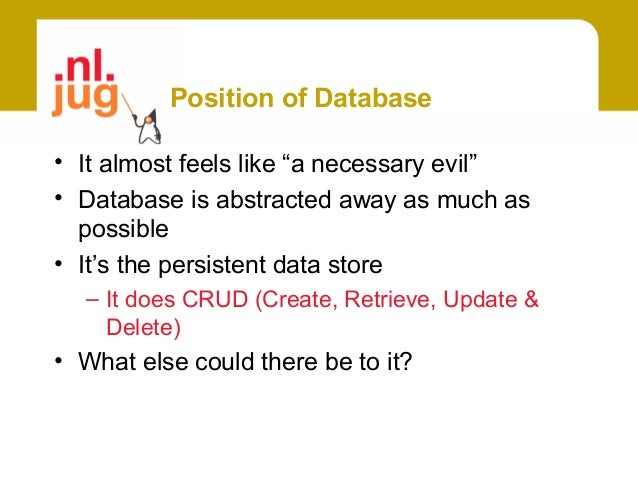 .nl.
jug

Position of Database

• It almost feels like “a necessary evil”
• Database is abstracted away as much as possible
• It’s the persistent data store
– It does CRUD (Create, Retrieve, Update & Delete)
• What else could there be to it?